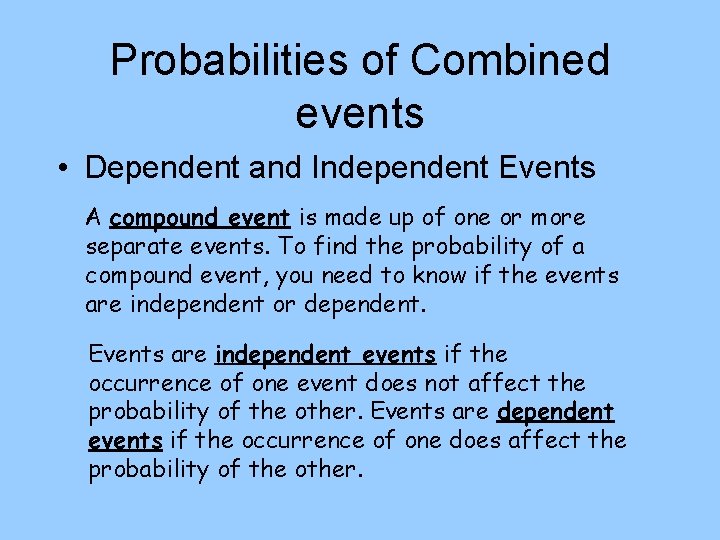 Probabilities of Combined events

• Dependent and Independent Events

A compound event is made up of one or more separate events. To find the probability of a compound event, you need to know if the events are independent or dependent.

Events are independent events if the occurrence of one event does not affect the probability of the other. Events are dependent events if the occurrence of one does affect the probability of the other.